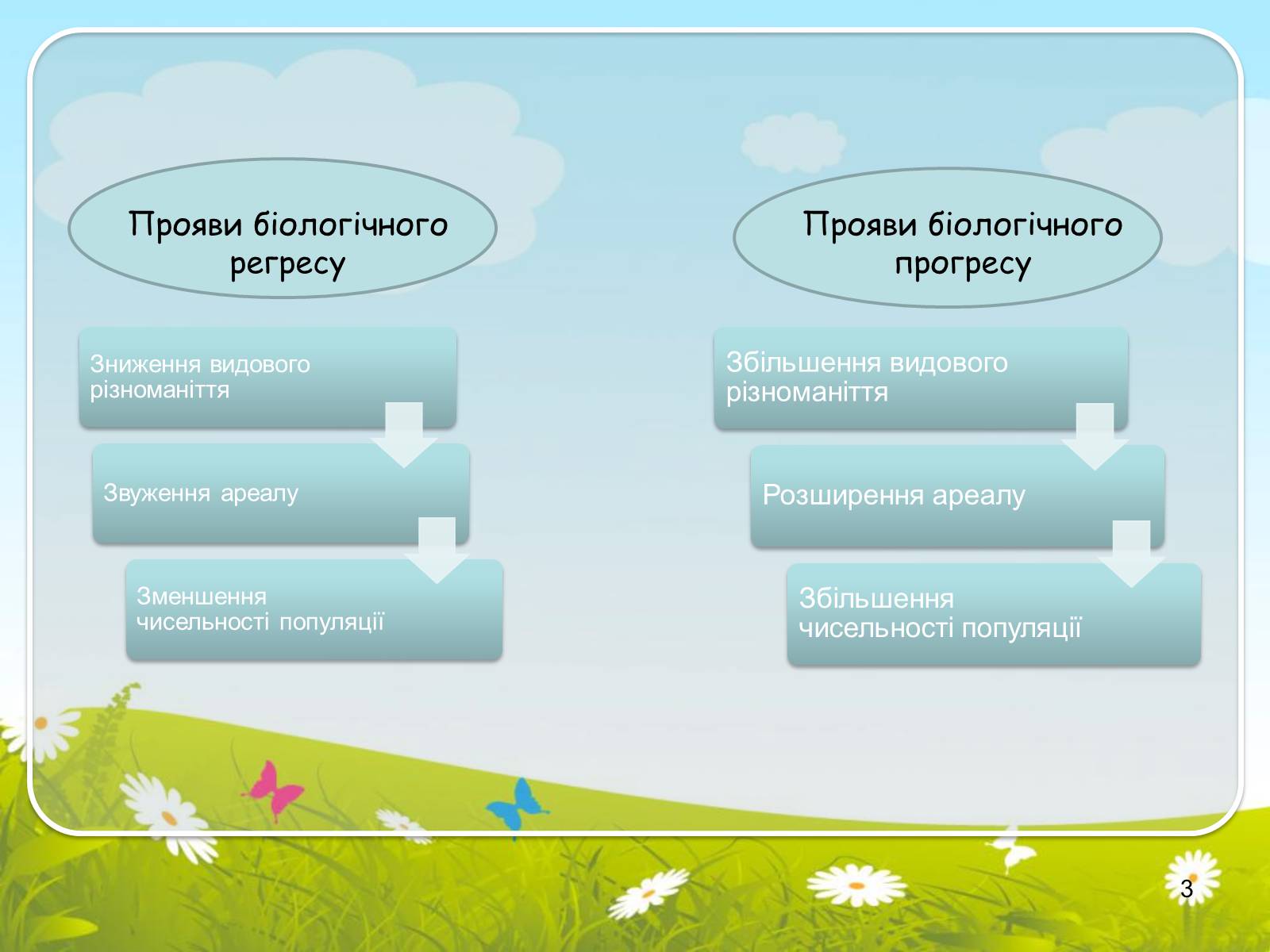 Прояви біологічного регресу

Зниження видового різноманіття

Звуження ареалу

Зменшення чисельності популяції

Прояви біологічного прогресу

Збільшення видового різноманіття

Розширення ареалу

Збільшення чисельності популяції

3